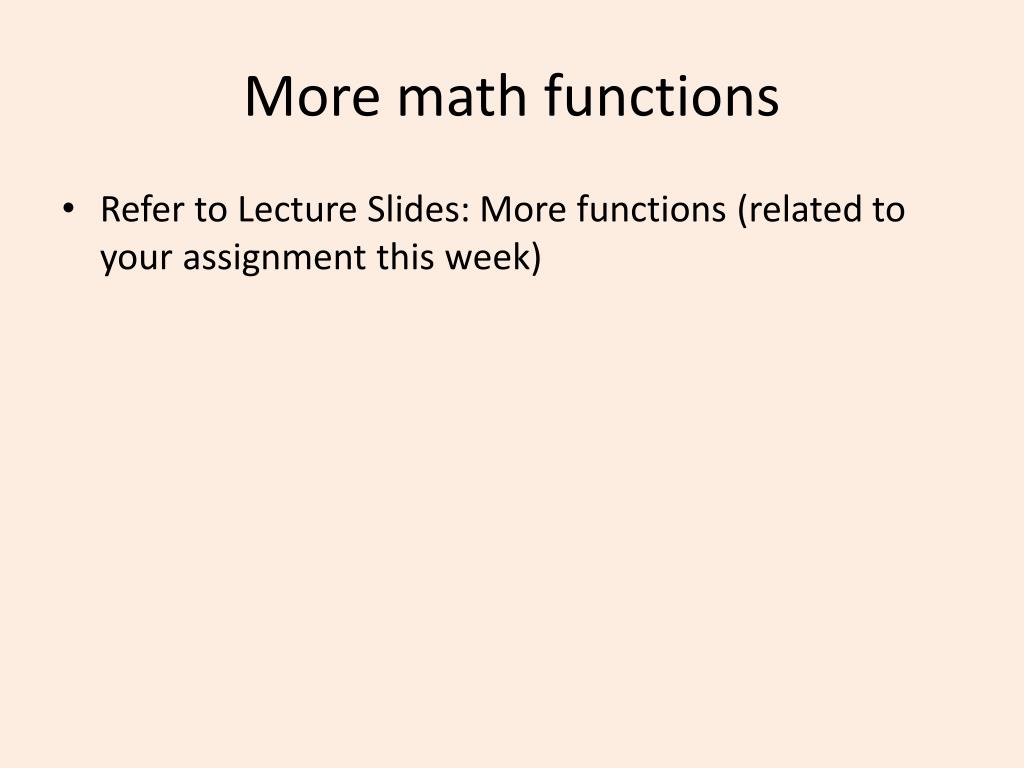 More math functions

• Refer to Lecture Slides: More functions (related to your assignment this week)